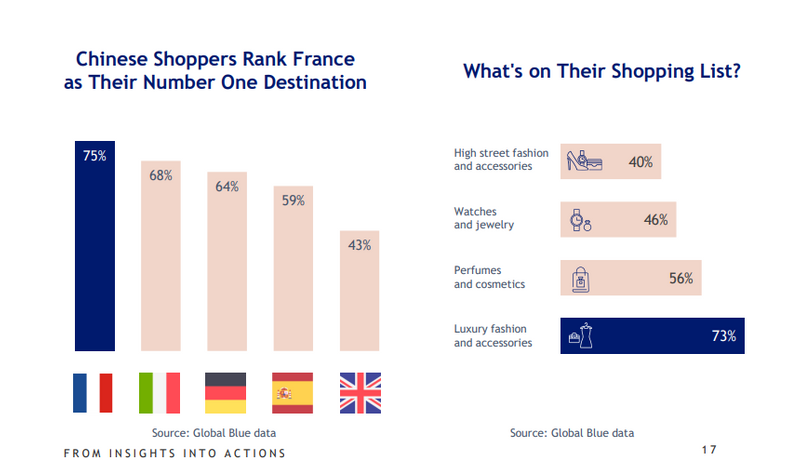 Chinese Shoppers Rank France as Their Number One Destination

75%

68%

64%

59%

43%

Source: Global Blue data

What's on Their Shopping List?

High street fashion and accessories 40%

Watches and jewelry 46%

Perfumes and cosmetics 56%

Luxury fashion and accessories 73%

Source: Global Blue data

FROM INSIGHTS INTO ACTIONS

17